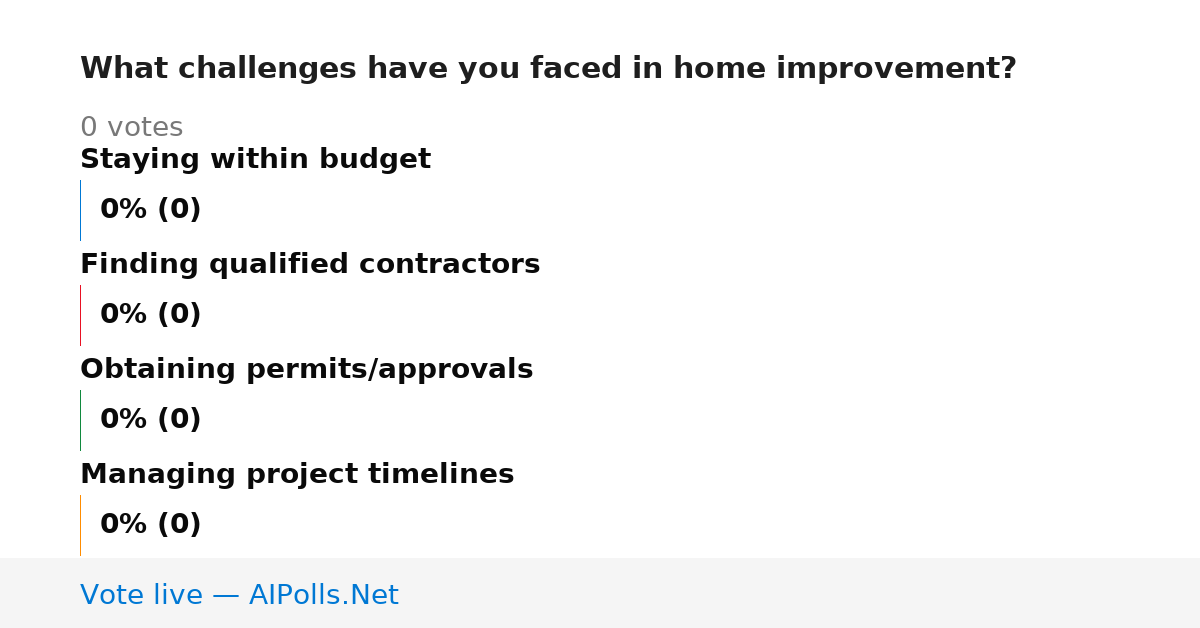 What challenges have you faced in home improvement?

0 votes

Staying within budget

0% (0)

Finding qualified contractors

0% (0)

Obtaining permits/approvals

0% (0)

Managing project timelines

0% (0)

Vote live — AIPolls.Net